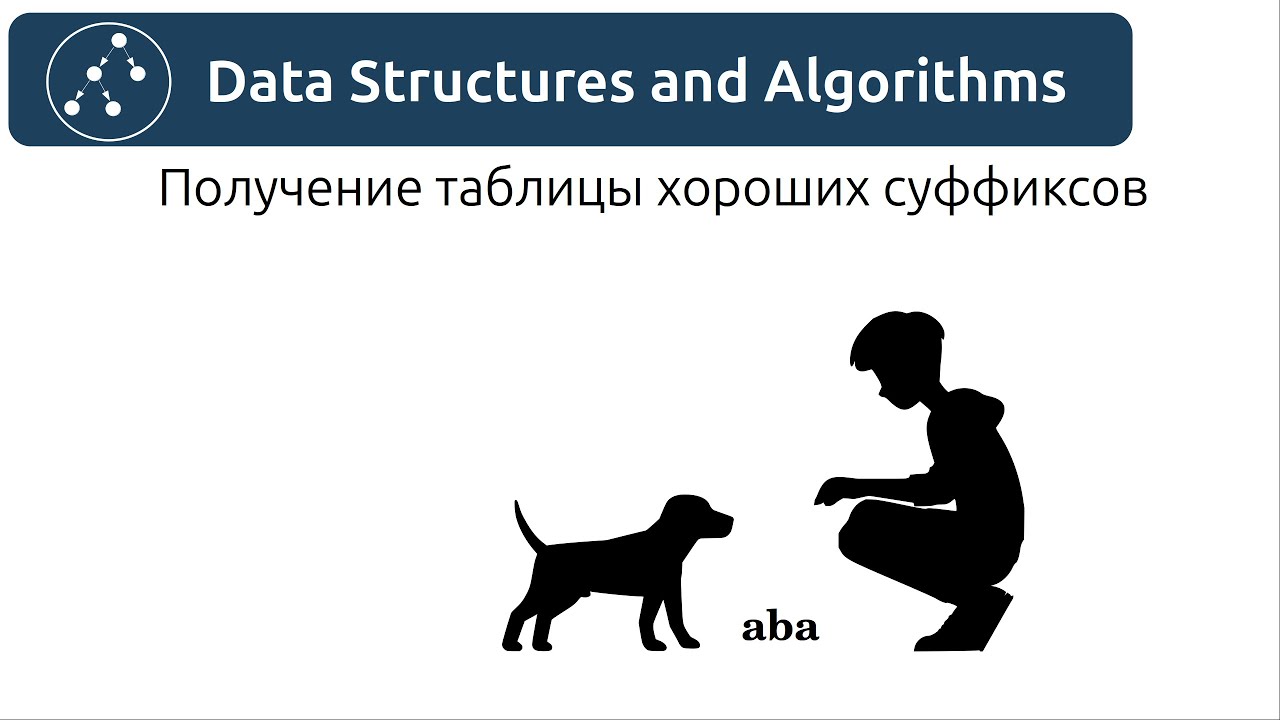 Data Structures and Algorithms

Получение таблицы хороших суффиксов

aba